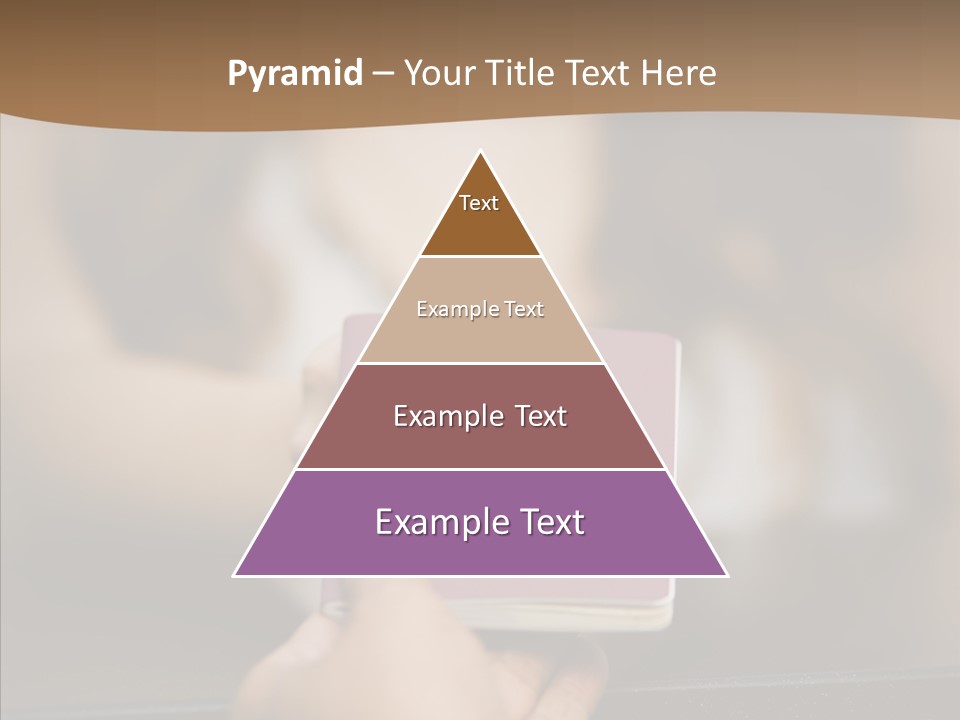 Pyramid – Your Title Text Here

Text

Example Text

Example Text

Example Text